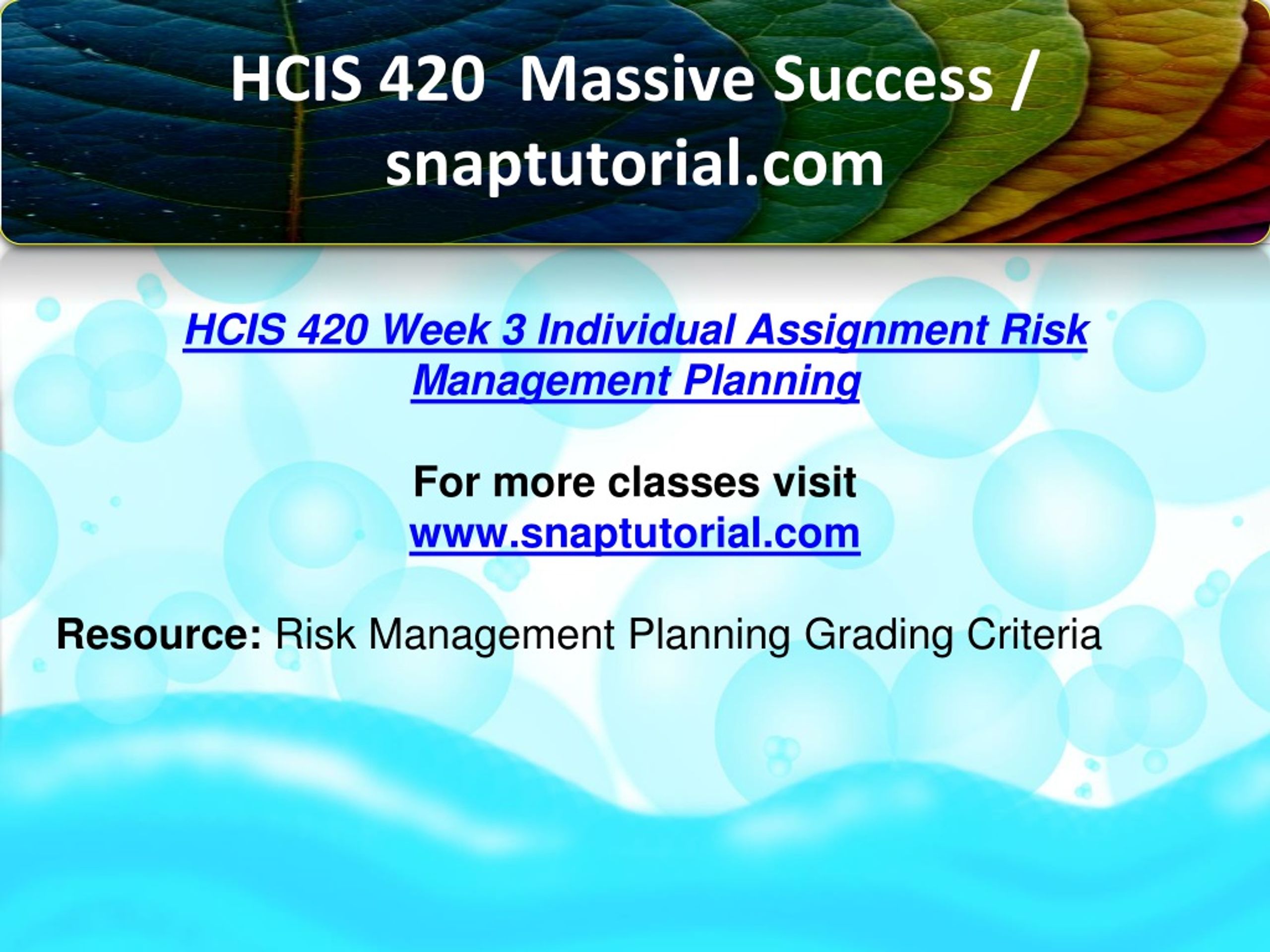 HCIS 420 Massive Success / snaptutorial.com

HCIS 420 Week 3 Individual Assignment Risk Management Planning

For more classes visit
www.snaptutorial.com

Resource: Risk Management Planning Grading Criteria